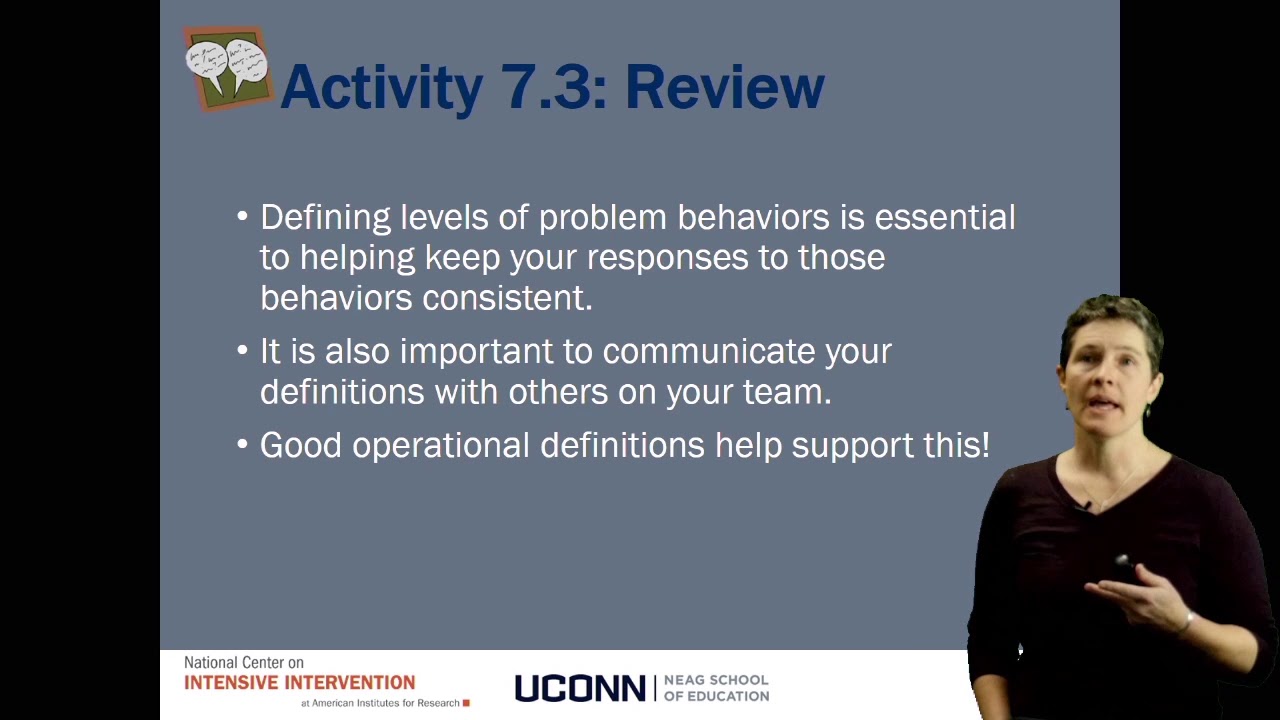 Activity 7.3: Review

• Defining levels of problem behaviors is essential to helping keep your responses to those behaviors consistent.

• It is also important to communicate your definitions with others on your team.

• Good operational definitions help support this!

National Center on
INTENSIVE INTERVENTION
at American Institutes for Research

UCONN | NEAG SCHOOL OF EDUCATION